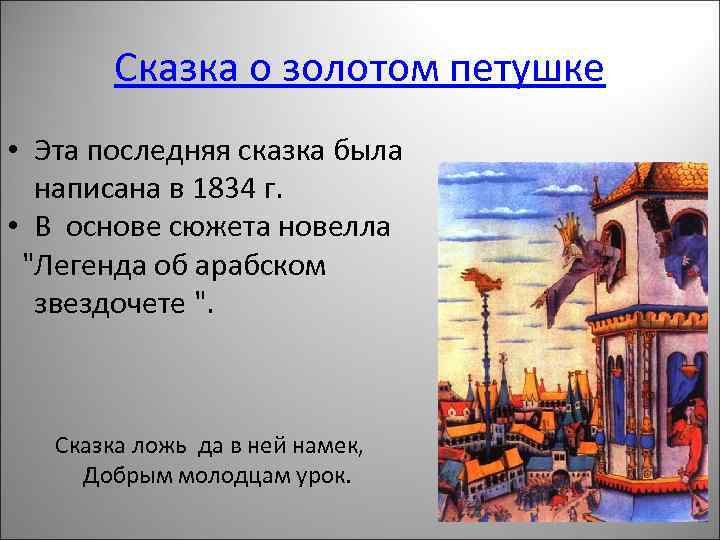 Сказка о золотом петушке

• Эта последняя сказка была написана в 1834 г.
• В основе сюжета новелла "Легенда об арабском звездочете ".

Сказка ложь да в ней намек,
Добрым молодцам урок.